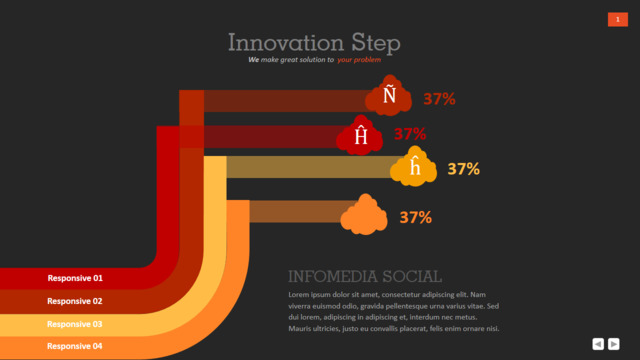 1

Innovation Step

We make great solution to your problem

Ñ 37%

Ĥ 37%

ĥ 37%

37%

Responsive 01

Responsive 02

Responsive 03

Responsive 04

INFOMEDIA SOCIAL

Lorem ipsum dolor sit amet, consectetur adipiscing elit. Nam viverra euismod odio, gravida pellentesque urna varius vitae. Sed dui lorem, adipiscing in adipiscing et, interdum nec metus. Mauris ultricies, justo eu convallis placerat, felis enim ornare nisi.